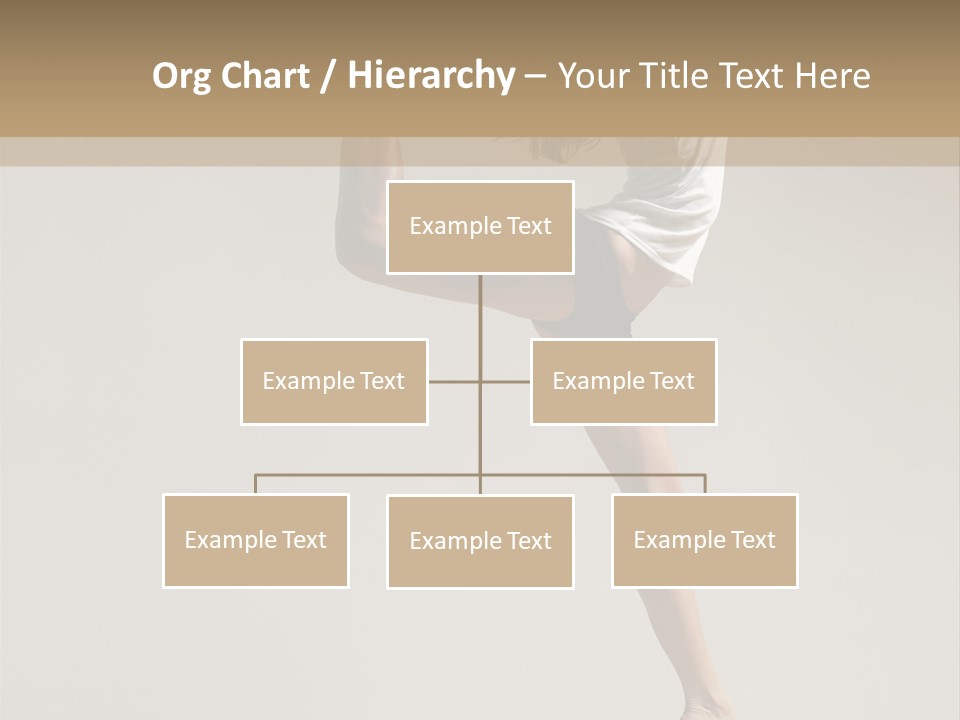 Org Chart / Hierarchy – Your Title Text Here

Example Text

Example Text

Example Text

Example Text

Example Text

Example Text